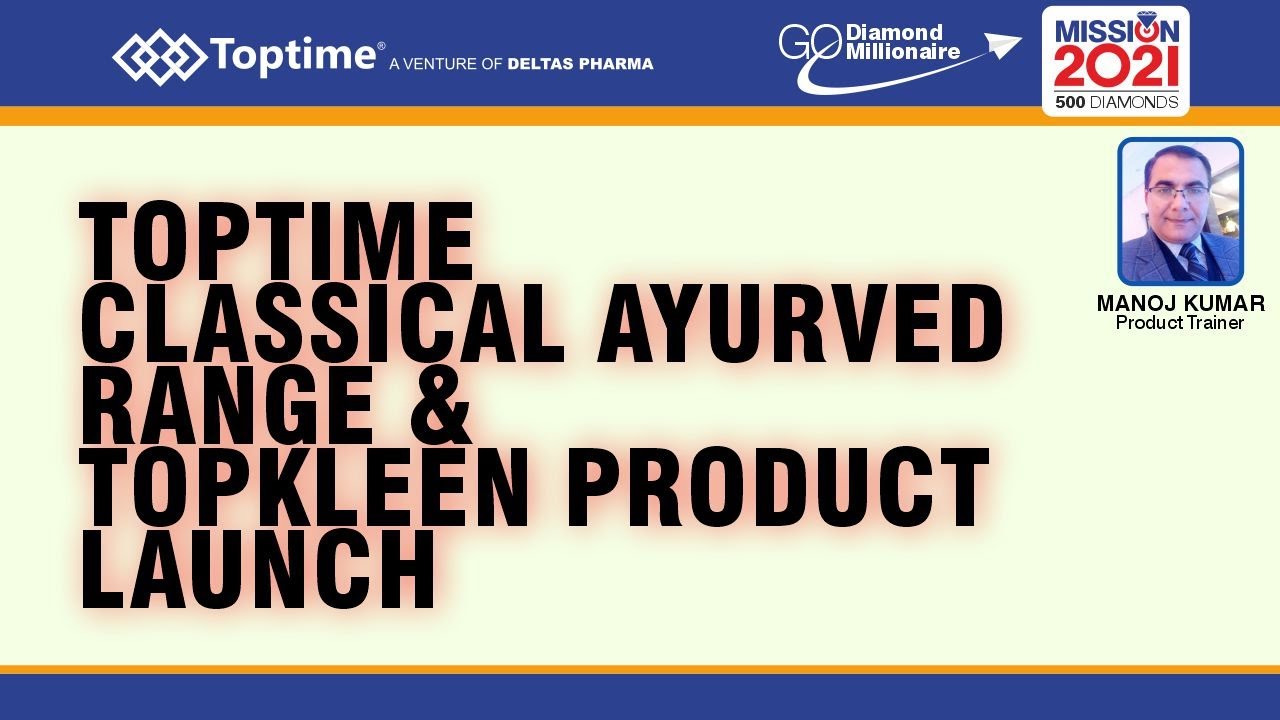 Toptime® A VENTURE OF DELTAS PHARMA

GO Diamond Millionaire

MISSION 2021 500 DIAMONDS

TOPTIME CLASSICAL AYURVED RANGE & TOPKLEEN PRODUCT LAUNCH

MANOJ KUMAR
Product Trainer